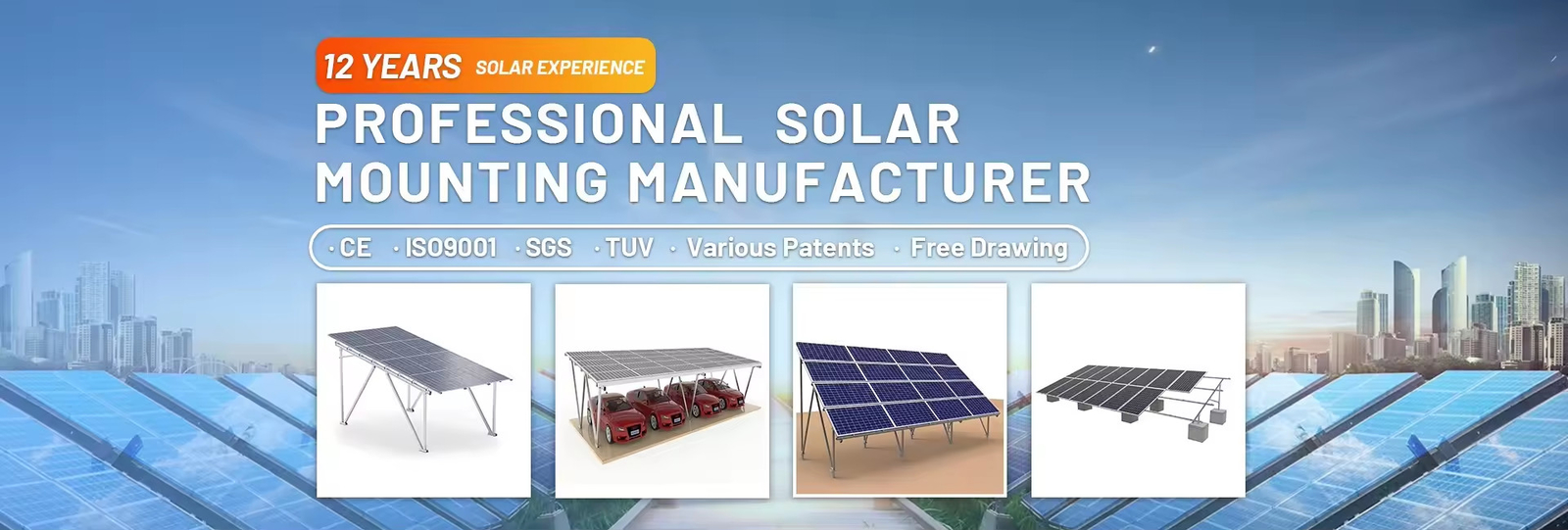 12 YEARS SOLAR EXPERIENCE

PROFESSIONAL SOLAR MOUNTING MANUFACTURER

· CE · ISO9001 · SGS · TUV · Various Patents · Free Drawing